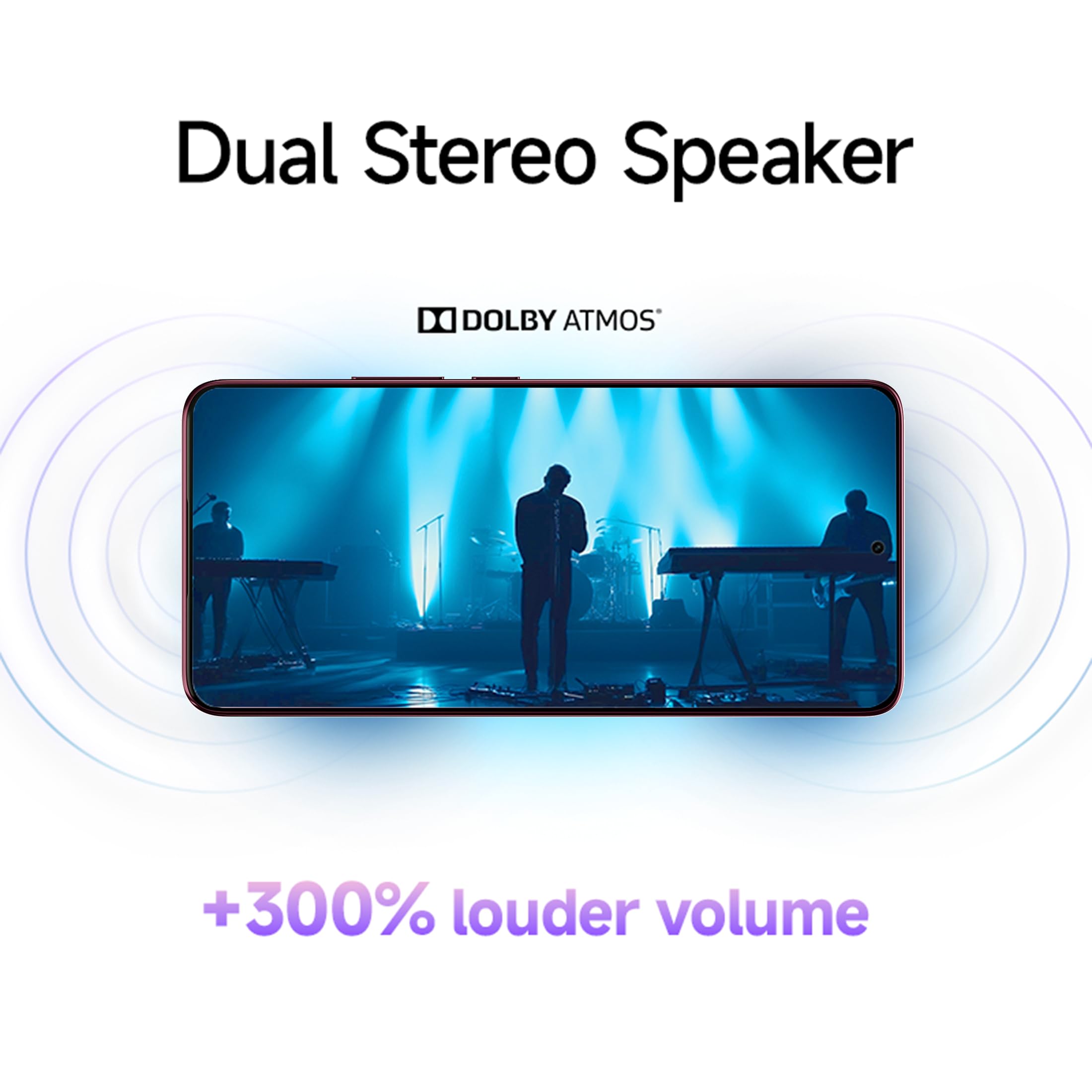 Dual Stereo Speaker

DOLBY ATMOS®

+300% louder volume